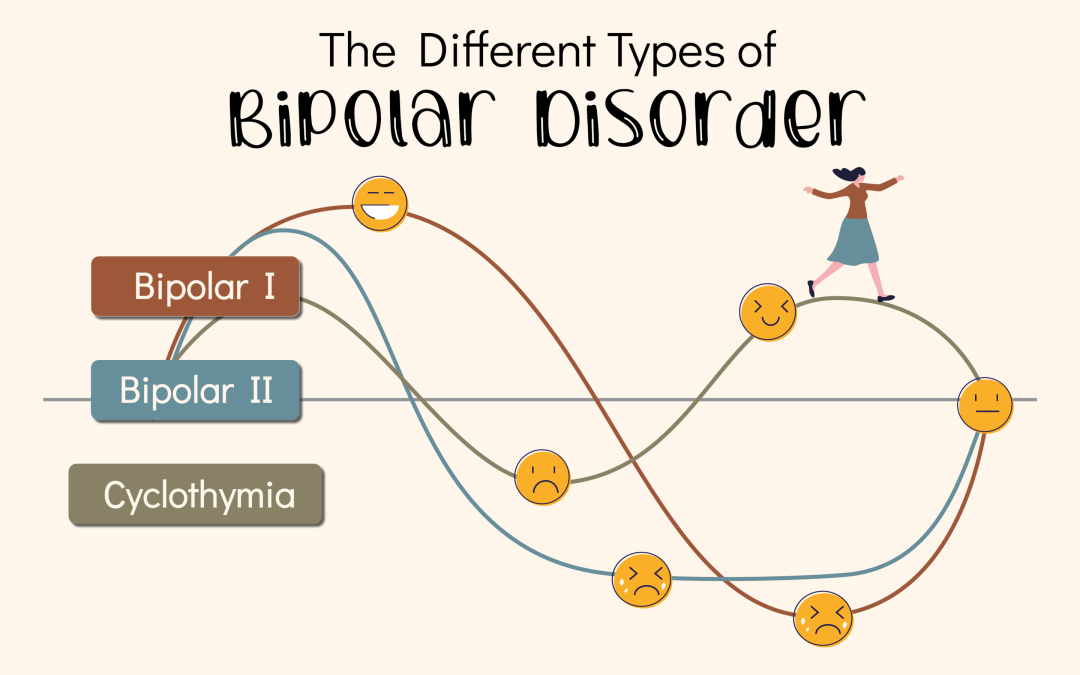 The Different Types of
Bipolar Disorder

Bipolar I

Bipolar II

Cyclothymia